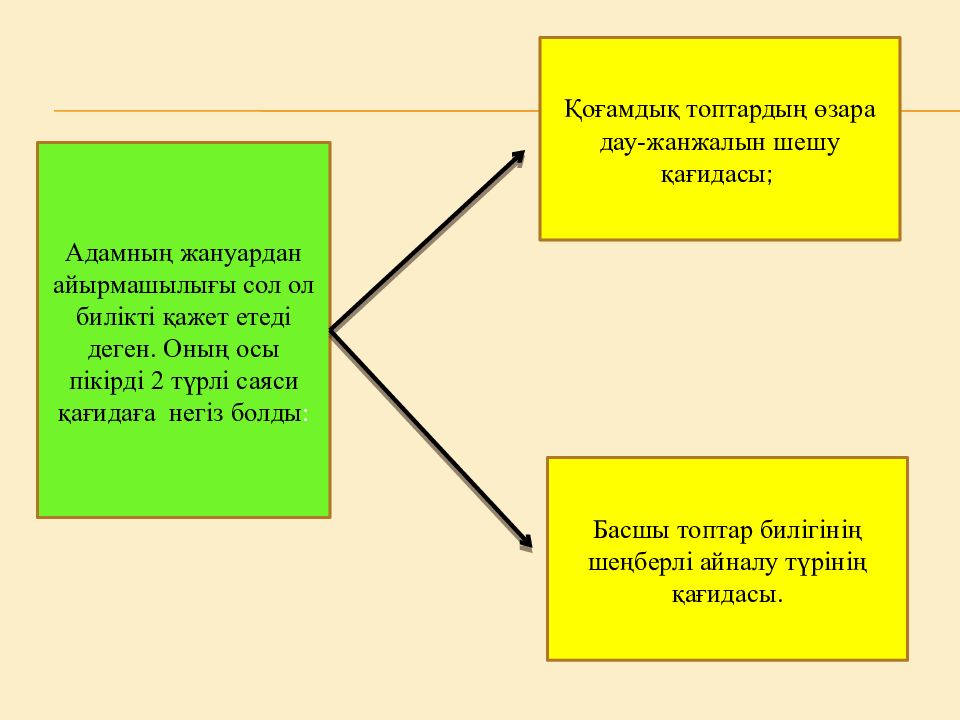 Адамның жануардан айырмашылығы сол ол билікті қажет етеді деген. Оның осы пікірді 2 түрлі саяси қағидаға негіз болды:

Қоғамдық топтардың өзара дау-жанжалын шешу қағидасы;

Басшы топтар билігінің шеңберлі айналу түрінің қағидасы.